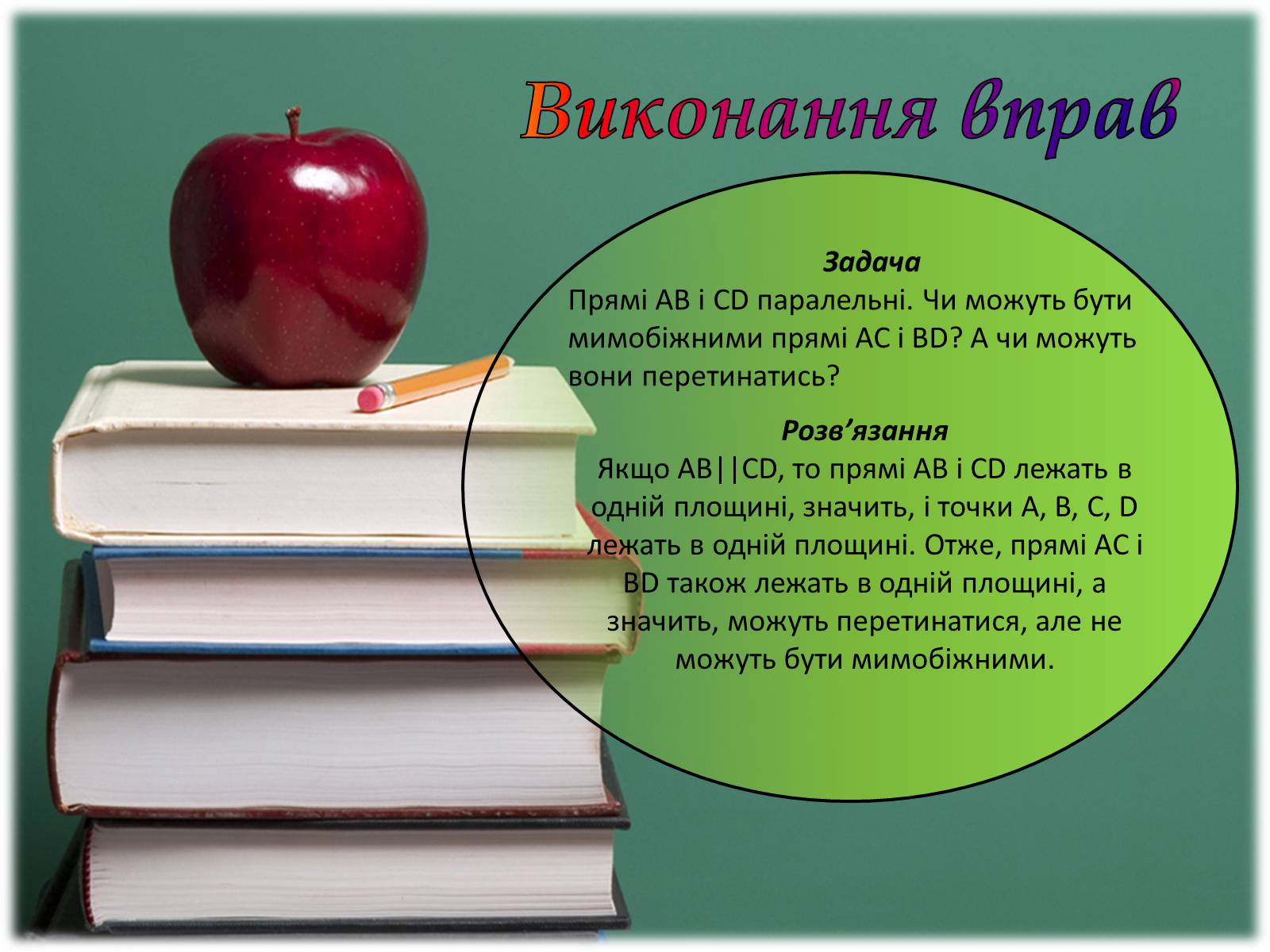 Виконання вправ

Задача

Прямі AB і CD паралельні. Чи можуть бути мимобіжними прямі AC і BD? А чи можуть вони перетинатись?

Розв’язання

Якщо AB||CD, то прямі AB і CD лежать в одній площині, значить, і точки A, B, C, D лежать в одній площині. Отже, прямі AC і BD також лежать в одній площині, а значить, можуть перетинатися, але не можуть бути мимобіжними.